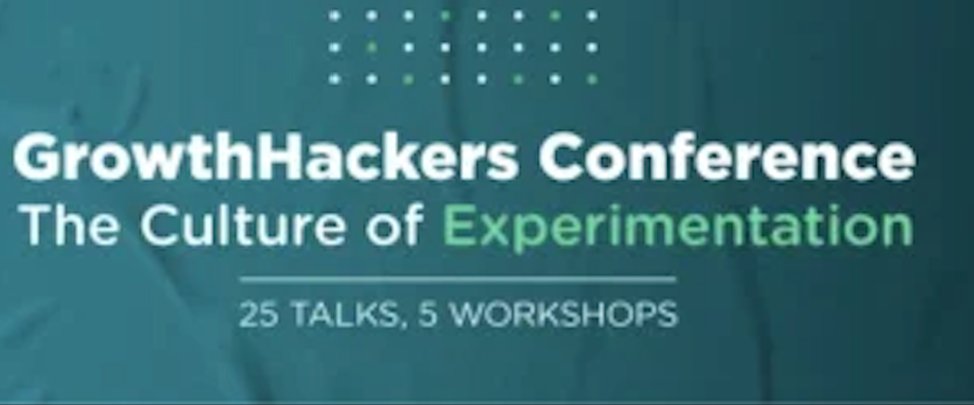 GrowthHackers Conference
The Culture of Experimentation

25 TALKS, 5 WORKSHOPS